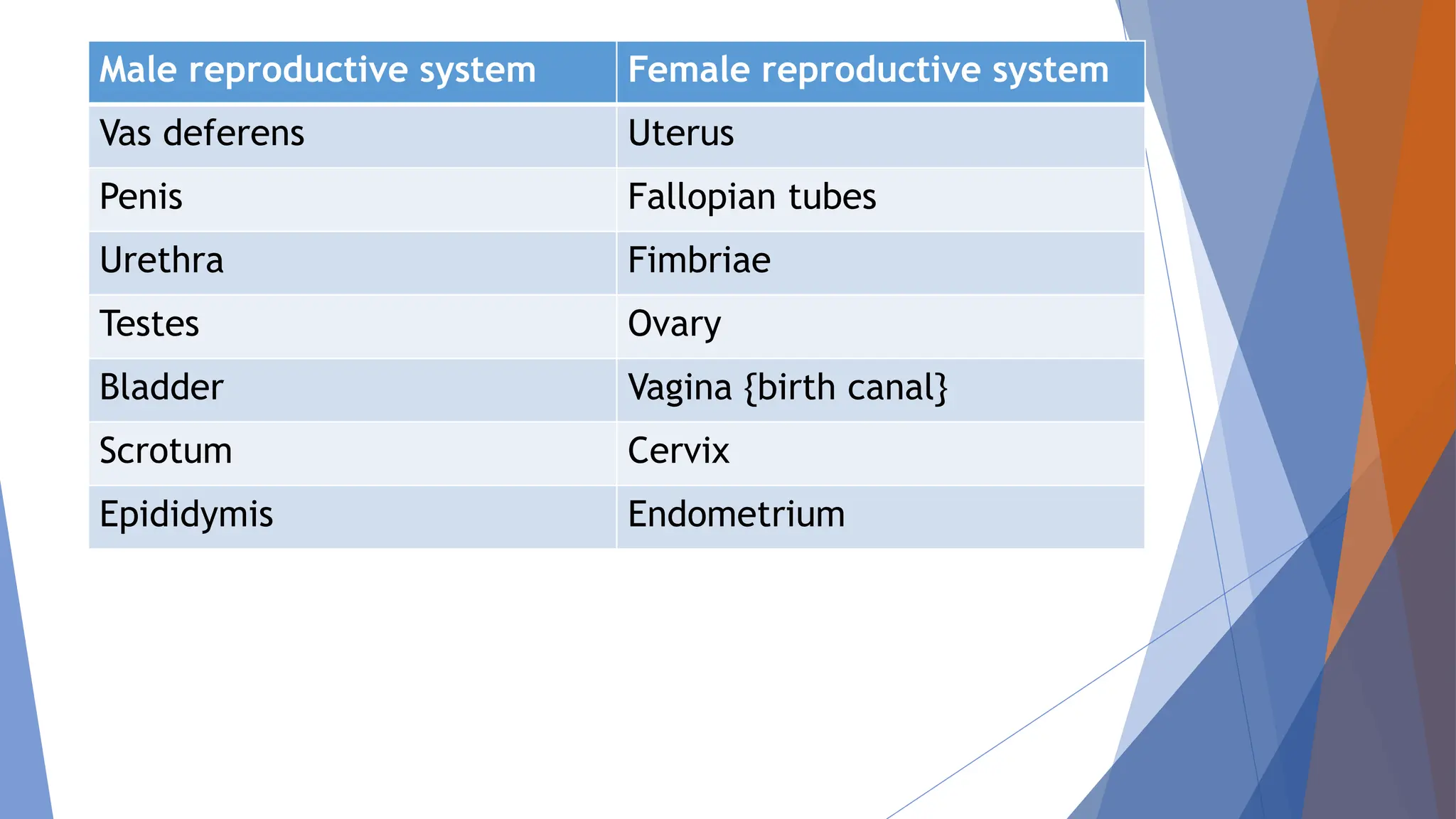 | Male reproductive system | Female reproductive system |
|---|---|
| Vas deferens | Uterus |
| Penis | Fallopian tubes |
| Urethra | Fimbriae |
| Testes | Ovary |
| Bladder | Vagina {birth canal} |
| Scrotum | Cervix |
| Epididymis | Endometrium |